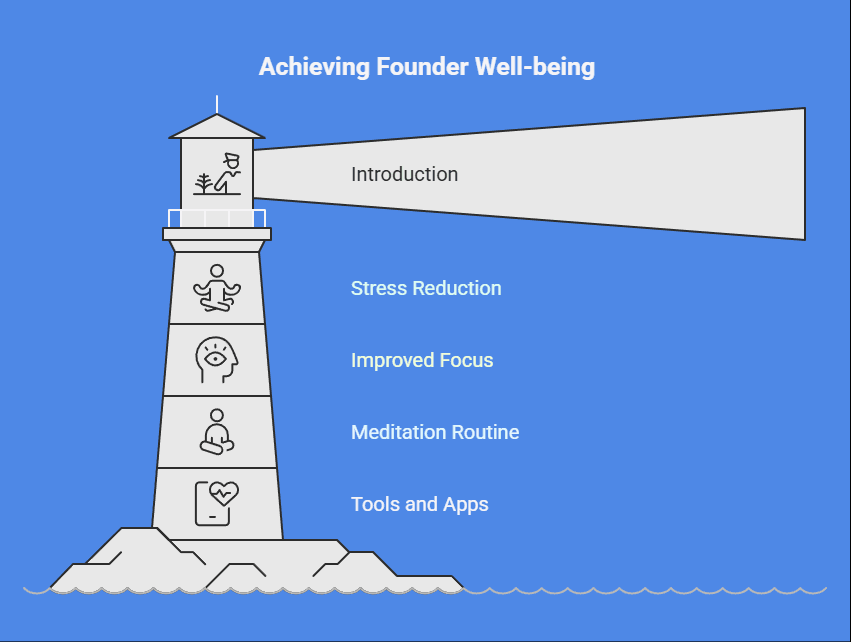 Achieving Founder Well-being

Introduction

Stress Reduction

Improved Focus

Meditation Routine

Tools and Apps